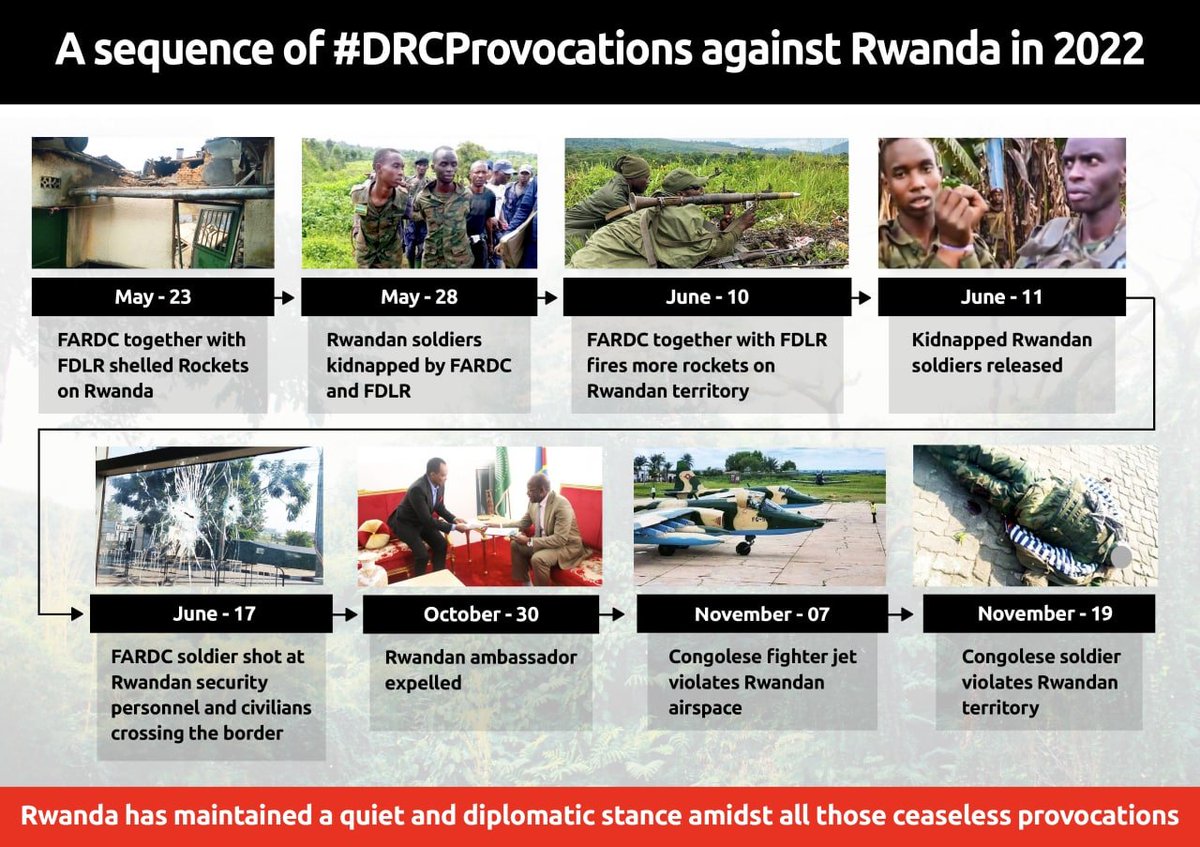 A sequence of #DRCProvocations against Rwanda in 2022

May - 23

FARDC together with FDLR shelled Rockets on Rwanda

May - 28

Rwandan soldiers kidnapped by FARDC and FDLR

June - 10

FARDC together with FDLR fires more rockets on Rwandan territory

June - 11

Kidnapped Rwandan soldiers released

June - 17

FARDC soldier shot at Rwandan security personnel and civilians crossing the border

October - 30

Rwandan ambassador expelled

November - 07

Congolese fighter jet violates Rwandan airspace

November - 19

Congolese soldier violates Rwandan territory

Rwanda has maintained a quiet and diplomatic stance amidst all those ceaseless provocations